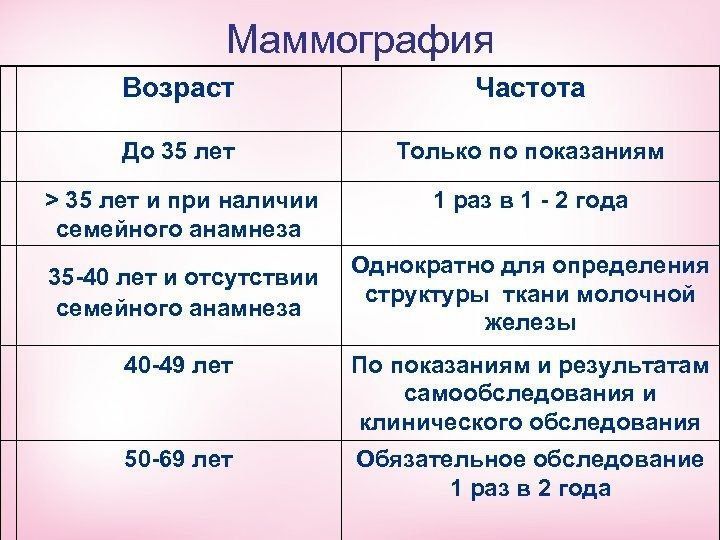 Маммография

| Возраст | Частота |
|---|---|
| До 35 лет | Только по показаниям |
| > 35 лет и при наличии семейного анамнеза | 1 раз в 1 - 2 года |
| 35-40 лет и отсутствии семейного анамнеза | Однократно для определения структуры ткани молочной железы |
| 40-49 лет | По показаниям и результатам самообследования и клинического обследования |
| 50-69 лет | Обязательное обследование 1 раз в 2 года |